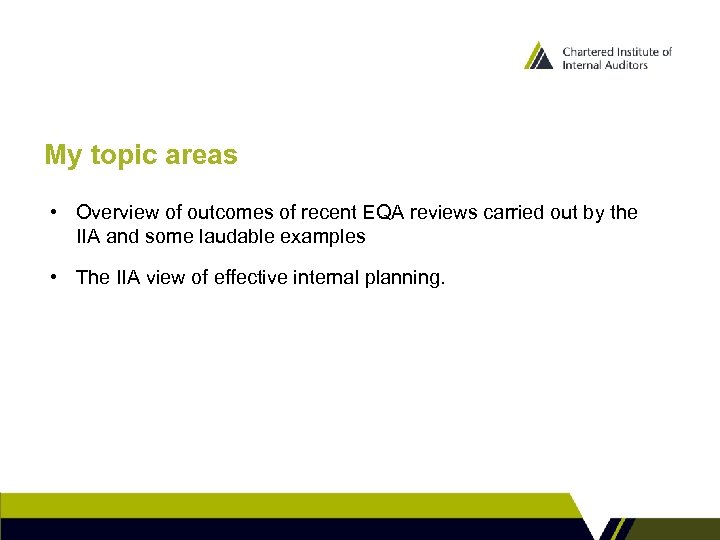 Chartered Institute of Internal Auditors

My topic areas

• Overview of outcomes of recent EQA reviews carried out by the IIA and some laudable examples

• The IIA view of effective internal planning.